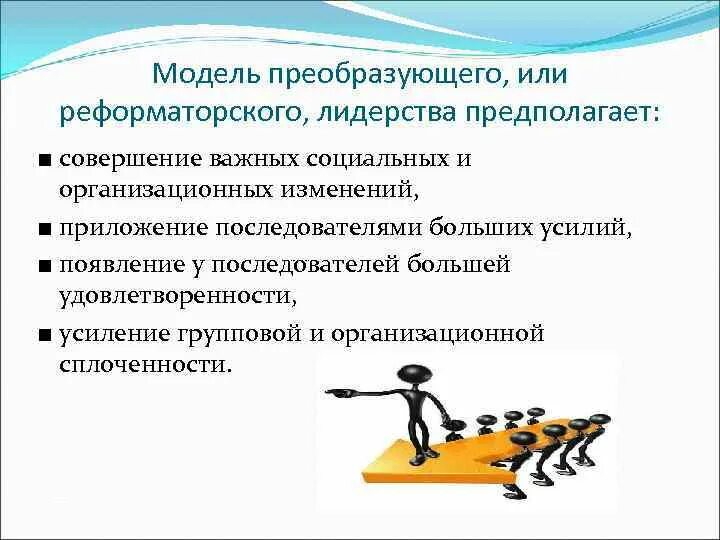 Модель преобразующего, или реформаторского, лидерства предполагает:

■ совершение важных социальных и организационных изменений,

■ приложение последователями больших усилий,

■ появление у последователей большей удовлетворенности,

■ усиление групповой и организационной сплоченности.